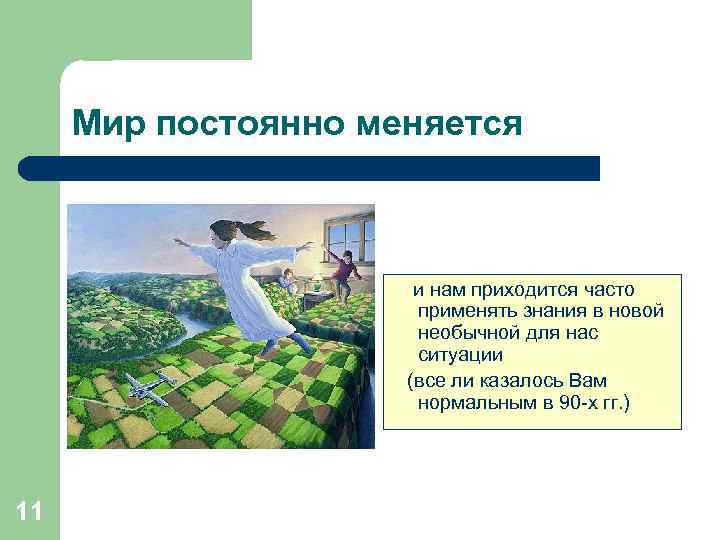 Мир постоянно меняется

и нам приходится часто применять знания в новой необычной для нас ситуации

(все ли казалось Вам нормальным в 90-х гг.)

11